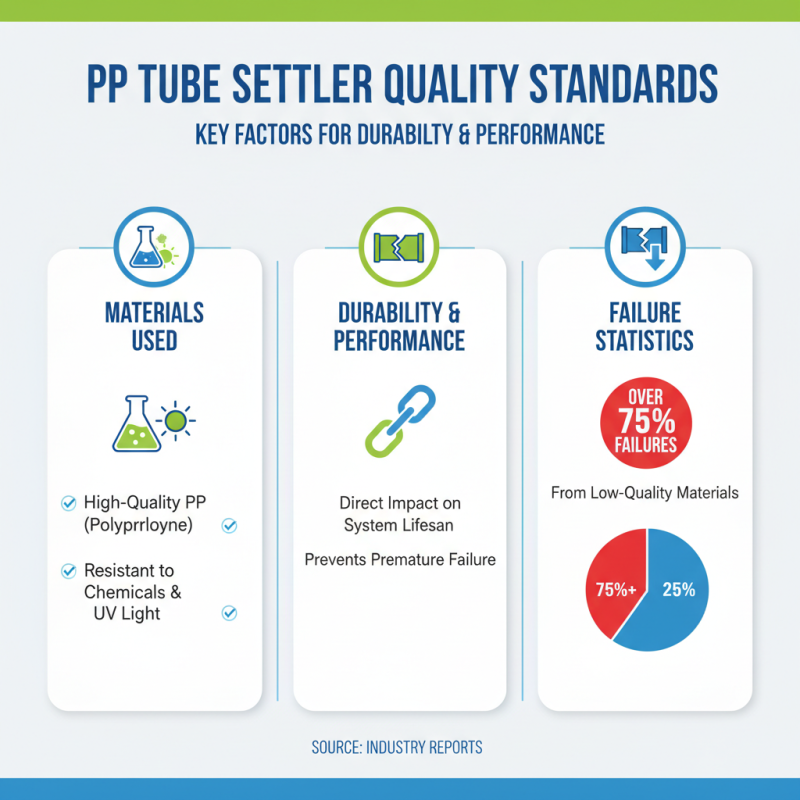 PP TUBE SETTLER QUALITY STANDARDS
KEY FACTORS FOR DURABILTY & PERFORMANCE

MATERIALS USED

High-Quality PP (Polyprrloyne)

Resistant to Chemicals & UV Light

DURABILITY & PERFORMANCE

Direct Impact on System Lifesan

Prevents Premature Failure

FAILURE STATISTICS

OVER 75% FAILURES

From Low-Quality Materials

75%+
25%

SOURCE: INDUSTRY REPORTS